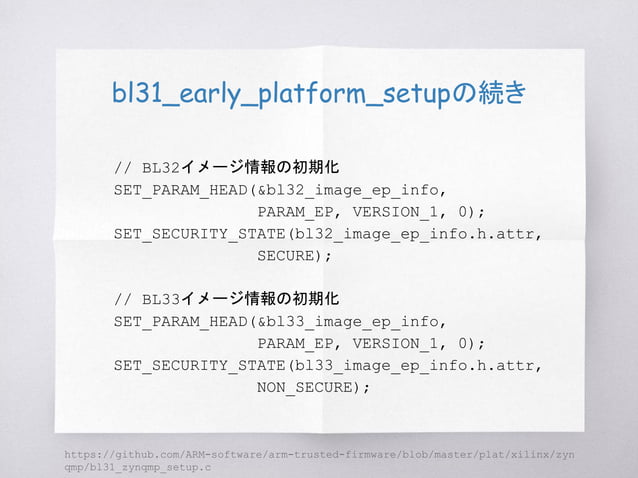 bl31_early_platform_setupの続き

// BL32イメージ情報の初期化
SET_PARAM_HEAD(&bl32_image_ep_info,
PARAM_EP, VERSION_1, 0);
SET_SECURITY_STATE(bl32_image_ep_info.h.attr,
SECURE);

// BL33イメージ情報の初期化
SET_PARAM_HEAD(&bl33_image_ep_info,
PARAM_EP, VERSION_1, 0);
SET_SECURITY_STATE(bl33_image_ep_info.h.attr,
NON_SECURE);

https://github.com/ARM-software/arm-trusted-firmware/blob/master/plat/xilinx/zynqmp/bl31_zynqmp_setup.c